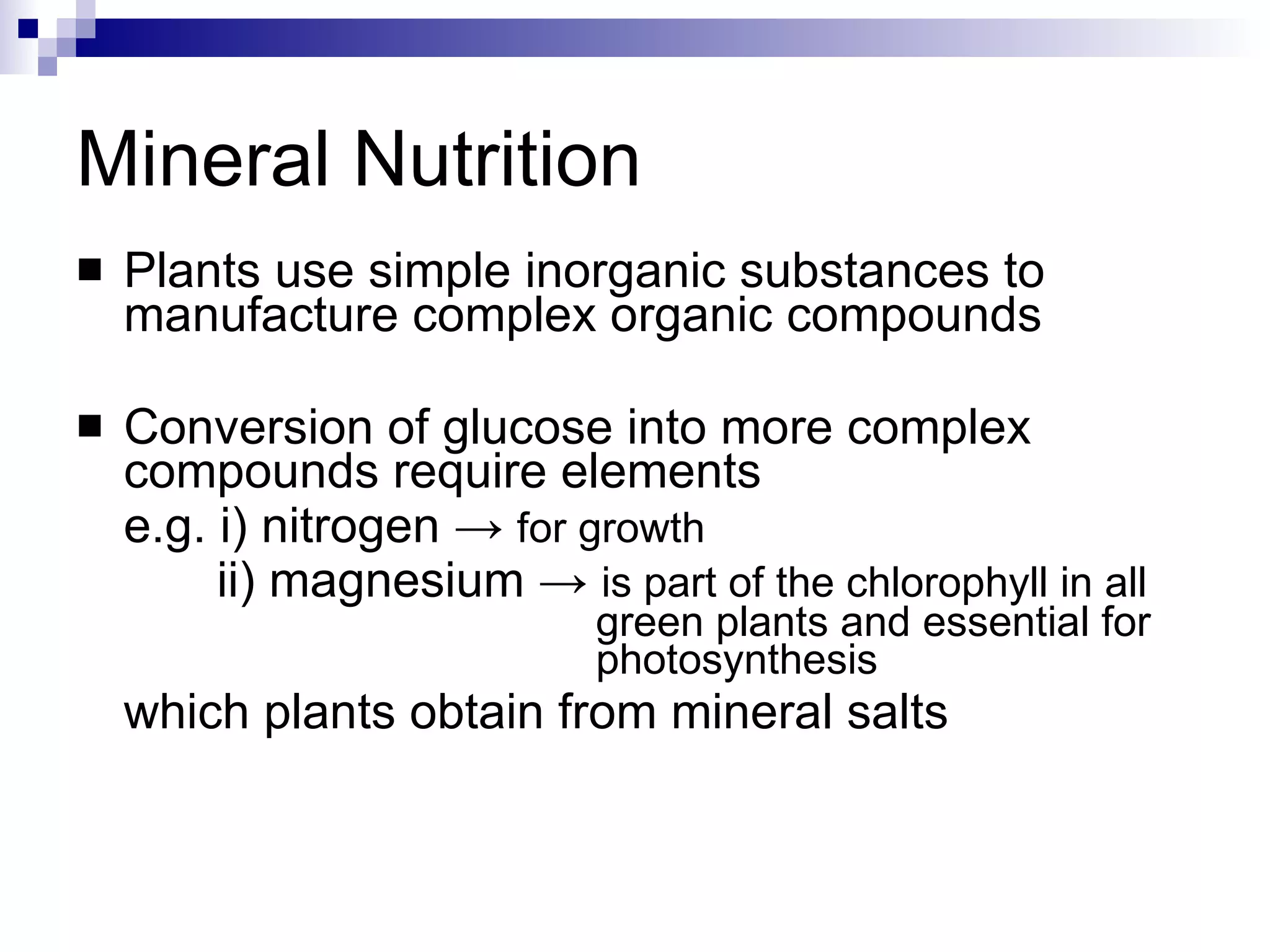 Mineral Nutrition

■ Plants use simple inorganic substances to manufacture complex organic compounds

■ Conversion of glucose into more complex compounds require elements
e.g. i) nitrogen → for growth
ii) magnesium → is part of the chlorophyll in all green plants and essential for photosynthesis
which plants obtain from mineral salts